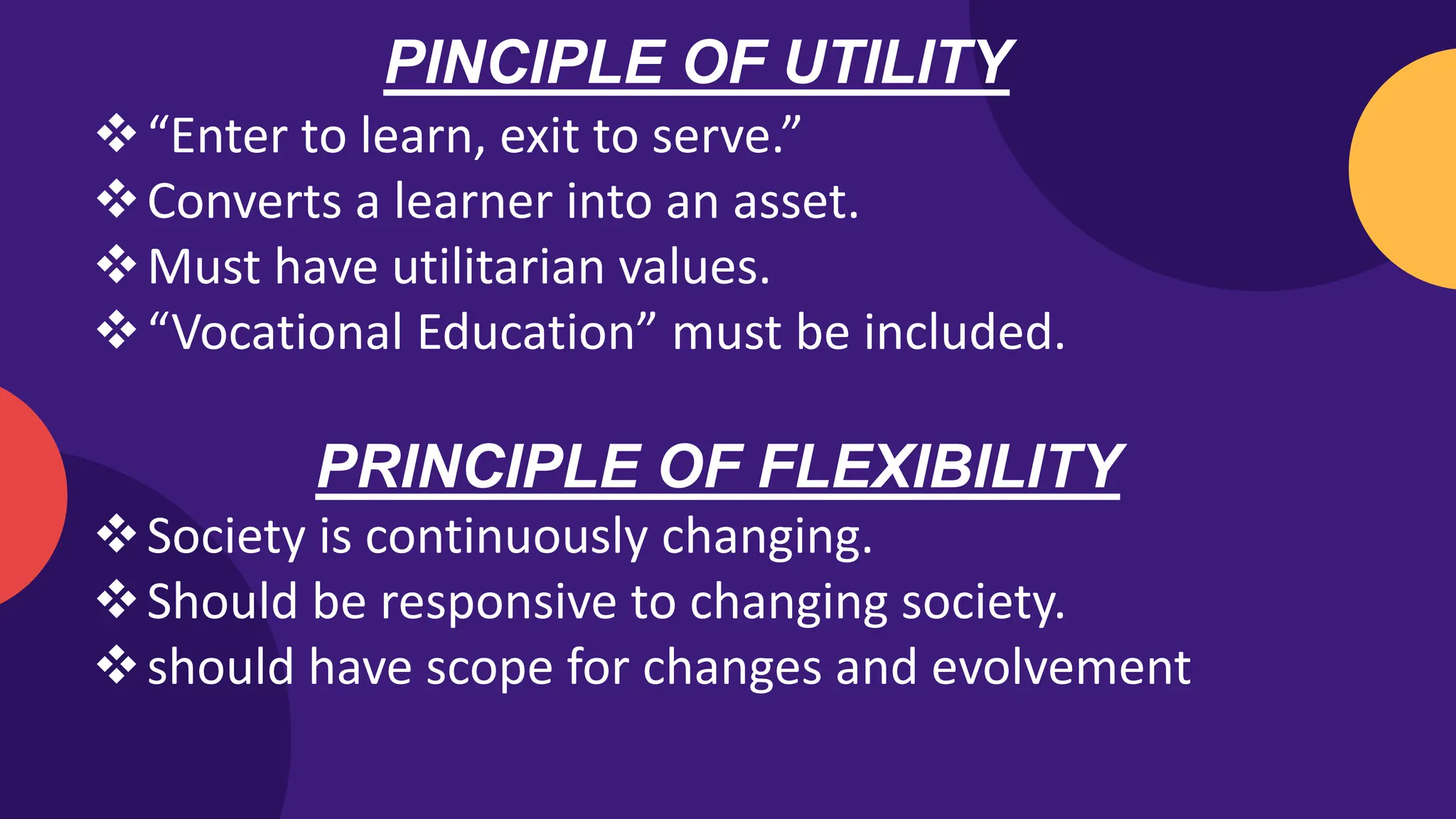 PINCIPLE OF UTILITY

❖ “Enter to learn, exit to serve.”
❖ Converts a learner into an asset.
❖ Must have utilitarian values.
❖ “Vocational Education” must be included.

PRINCIPLE OF FLEXIBILITY

❖ Society is continuously changing.
❖ Should be responsive to changing society.
❖ should have scope for changes and evolvement